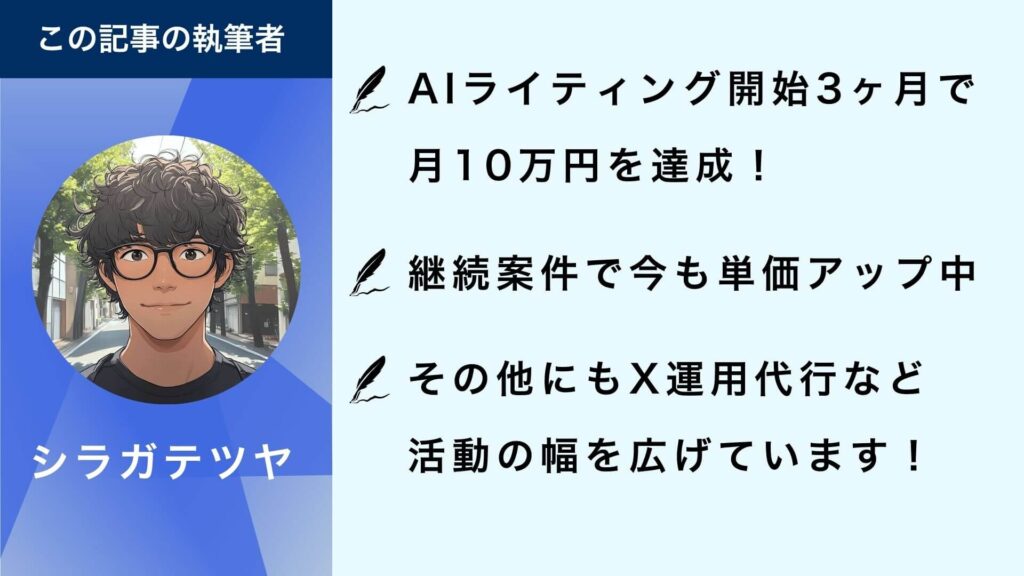 この記事の執筆者

シラガテツヤ

AIライティング開始3ヶ月で月10万円を達成！

継続案件で今も単価アップ中

その他にもX運用代行など活動の幅を広げています！